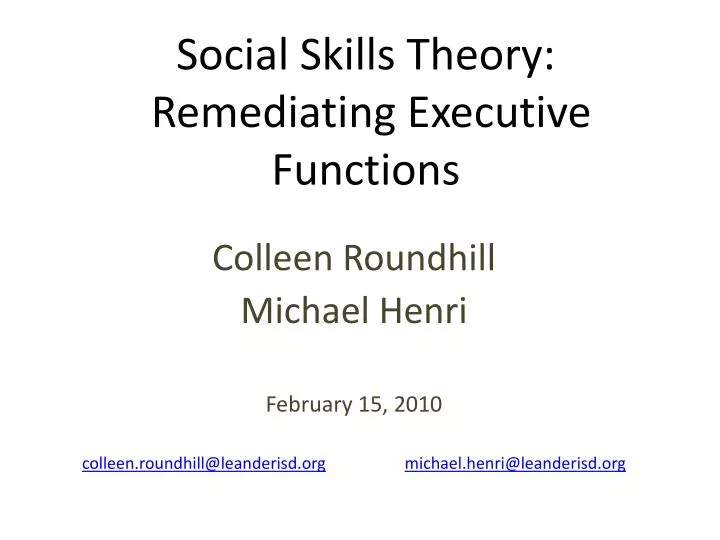 Social Skills Theory: Remediating Executive Functions

Colleen Roundhill
Michael Henri

February 15, 2010

colleen.roundhill@leanderisd.org michael.henri@leanderisd.org